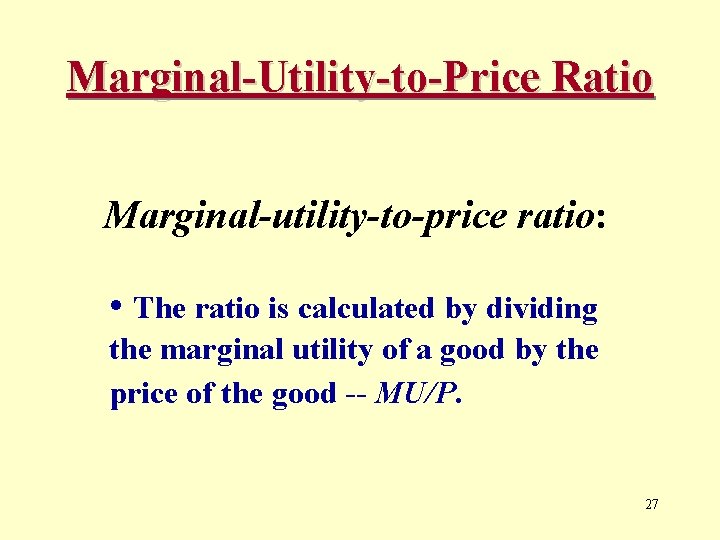 Marginal-Utility-to-Price Ratio

Marginal-utility-to-price ratio:

• The ratio is calculated by dividing the marginal utility of a good by the price of the good -- MU/P.

27